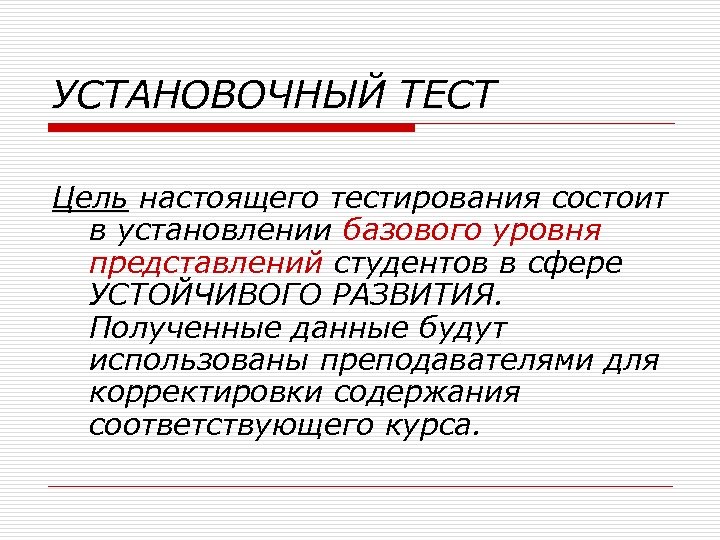 УСТАНОВОЧНЫЙ ТЕСТ

Цель настоящего тестирования состоит в установлении базового уровня представлений студентов в сфере УСТОЙЧИВОГО РАЗВИТИЯ. Полученные данные будут использованы преподавателями для корректировки содержания соответствующего курса.